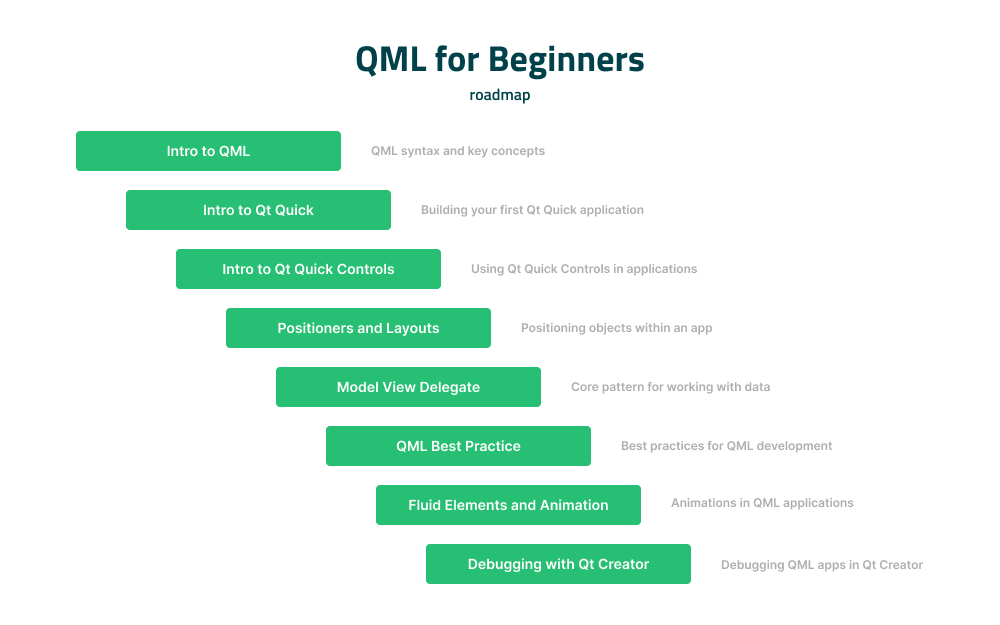 QML for Beginners
roadmap

Intro to QML
QML syntax and key concepts

Intro to Qt Quick
Building your first Qt Quick application

Intro to Qt Quick Controls
Using Qt Quick Controls in applications

Positioners and Layouts
Positioning objects within an app

Model View Delegate
Core pattern for working with data

QML Best Practice
Best practices for QML development

Fluid Elements and Animation
Animations in QML applications

Debugging with Qt Creator
Debugging QML apps in Qt Creator